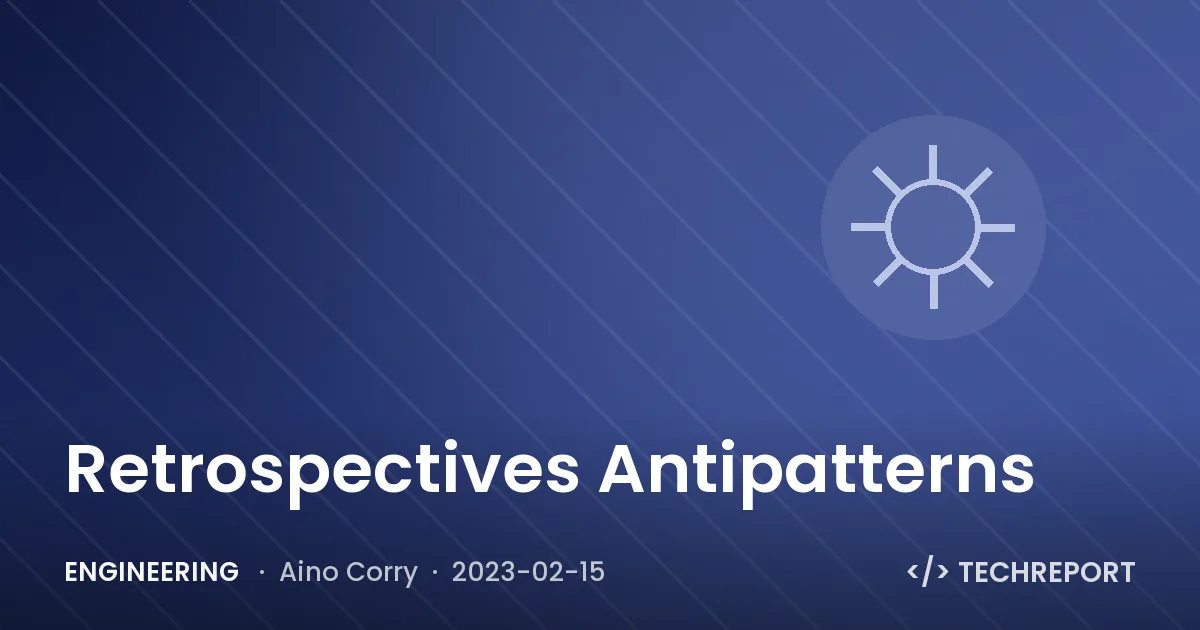 Retrospectives Antipatterns

ENGINEERING · Aino Corry · 2023-02-15

</> TECHREPORT